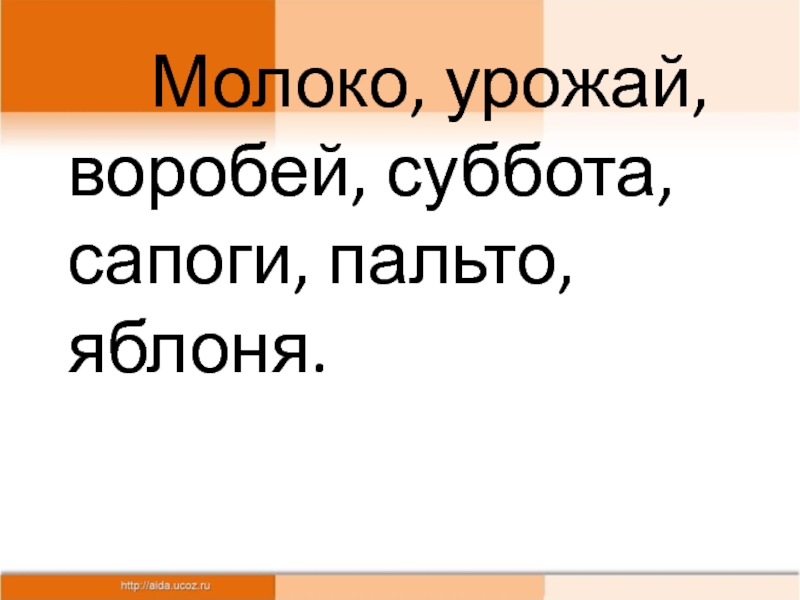 Молоко, урожай, воробей, суббота, сапоги, пальто, яблоня.

http://aida.ucoz.ru